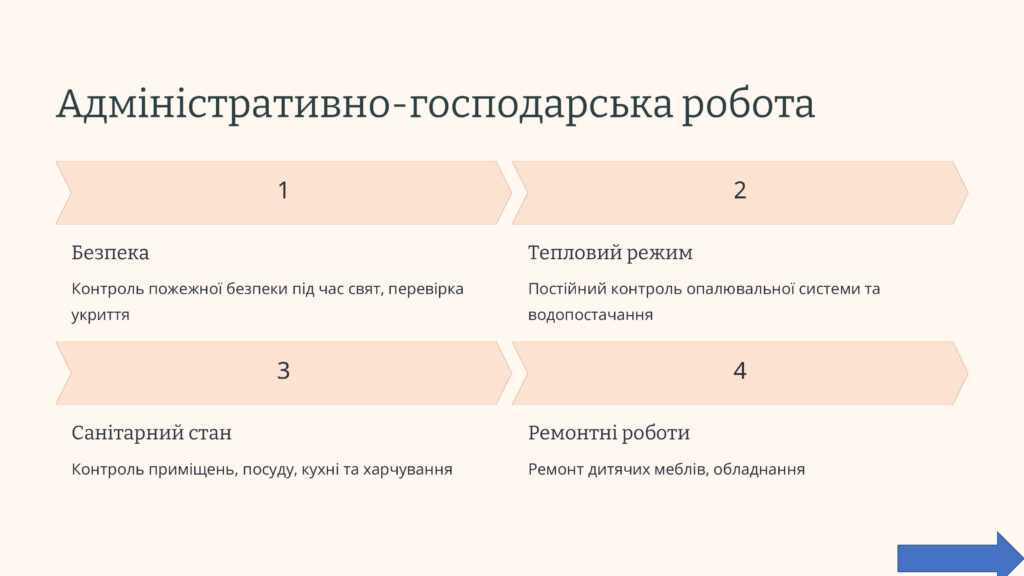 Адміністративно-господарська робота

1

Безпека

Контроль пожежної безпеки під час свят, перевірка укриття

2

Тепловий режим

Постійний контроль опалювальної системи та водопостачання

3

Санітарний стан

Контроль приміщень, посуду, кухні та харчування

4

Ремонтні роботи

Ремонт дитячих меблів, обладнання